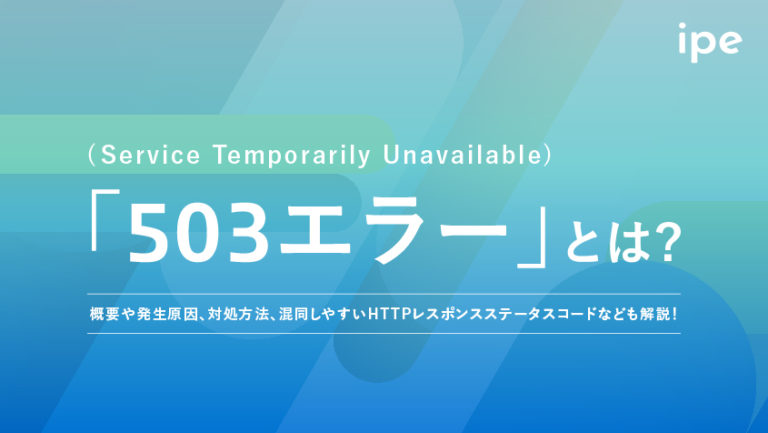 ipe

（Service Temporarily Unavailable）

「503エラー」とは?

概要や発生原因、対処方法、混同しやすいHTTPレスポンスステータスコードなども解説！